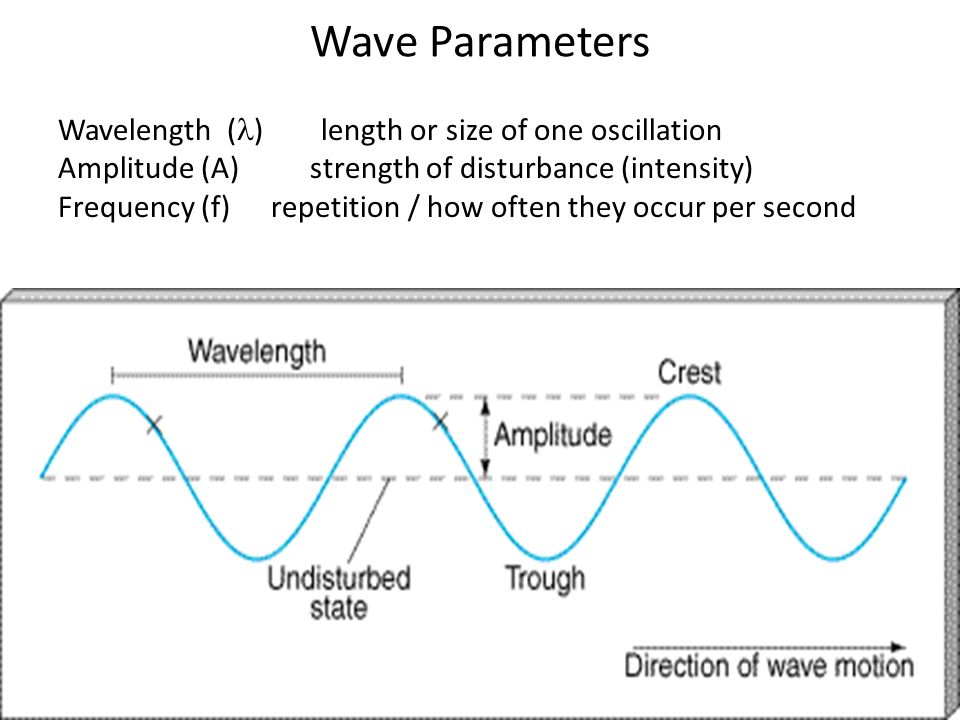 Wave Parameters

Wavelength ($\lambda$) length or size of one oscillation
Amplitude (A) strength of disturbance (intensity)
Frequency (f) repetition / how often they occur per second

Wavelength

Crest

Amplitude

Undisturbed state

Trough

Direction of wave motion